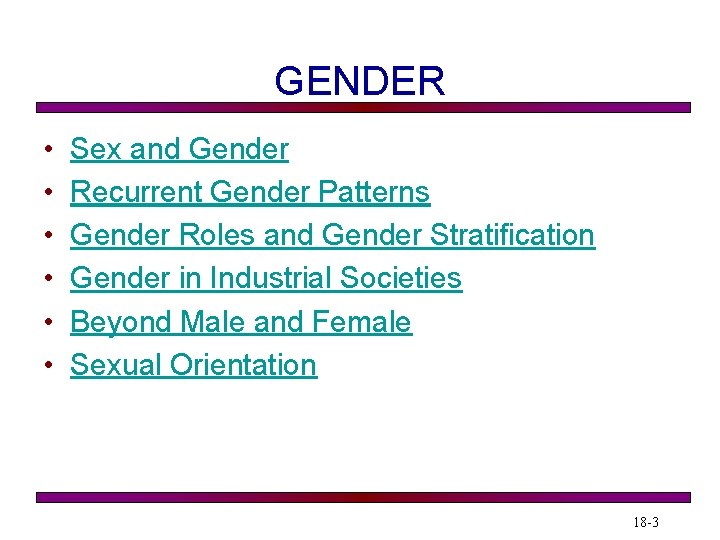 GENDER

• Sex and Gender
• Recurrent Gender Patterns
• Gender Roles and Gender Stratification
• Gender in Industrial Societies
• Beyond Male and Female
• Sexual Orientation

18-3